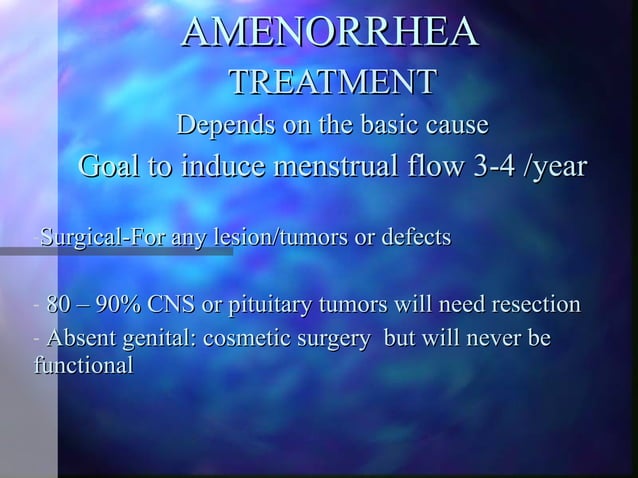 AMENORRHEA
TREATMENT
Depends on the basic cause
Goal to induce menstrual flow 3-4 /year

-Surgical-For any lesion/tumors or defects

- 80 – 90% CNS or pituitary tumors will need resection
- Absent genital: cosmetic surgery but will never be functional